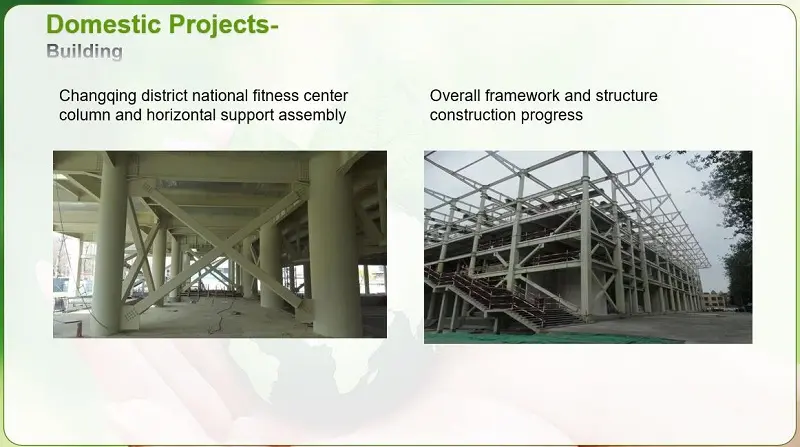 Domestic Projects-
Building

Changqing district national fitness center column and horizontal support assembly

Overall framework and structure construction progress